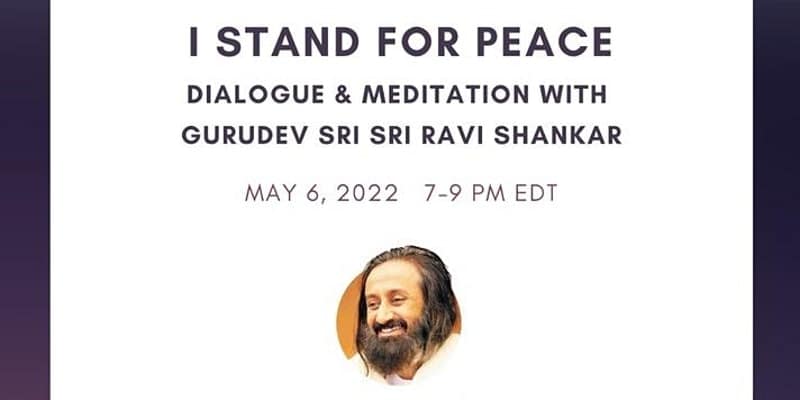 I STAND FOR PEACE

DIALOGUE & MEDITATION WITH GURUDEV SRI SRI RAVI SHANKAR

MAY 6, 2022 7-9 PM EDT